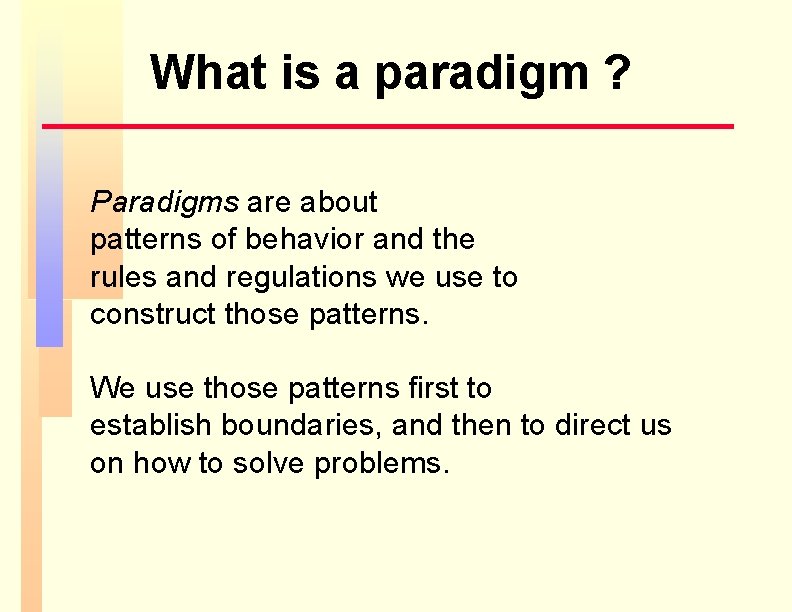 What is a paradigm ?

Paradigms are about patterns of behavior and the rules and regulations we use to construct those patterns.

We use those patterns first to establish boundaries, and then to direct us on how to solve problems.